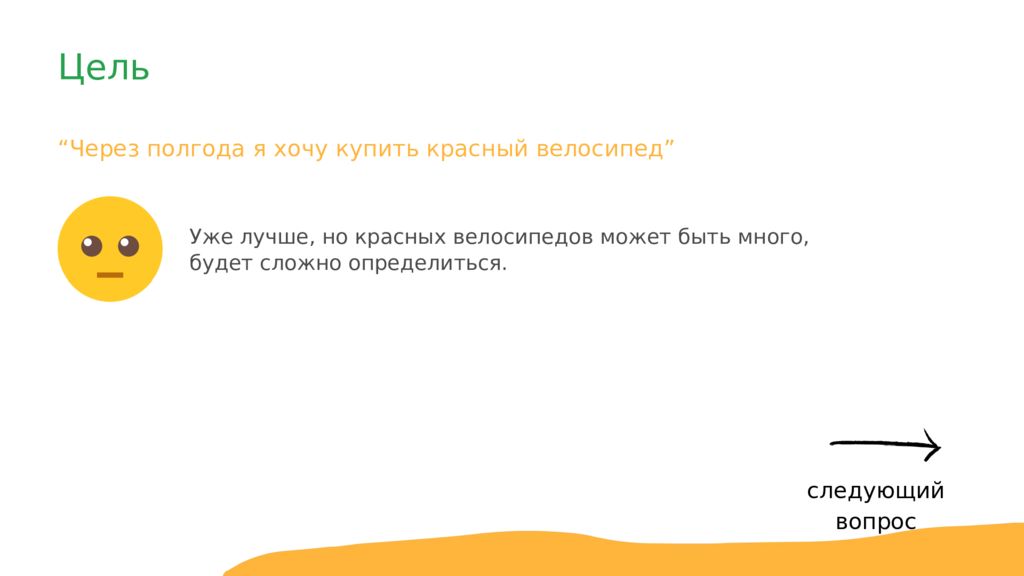 Цель

“Через полгода я хочу купить красный велосипед”

Уже лучше, но красных велосипедов может быть много, будет сложно определиться.

следующий вопрос